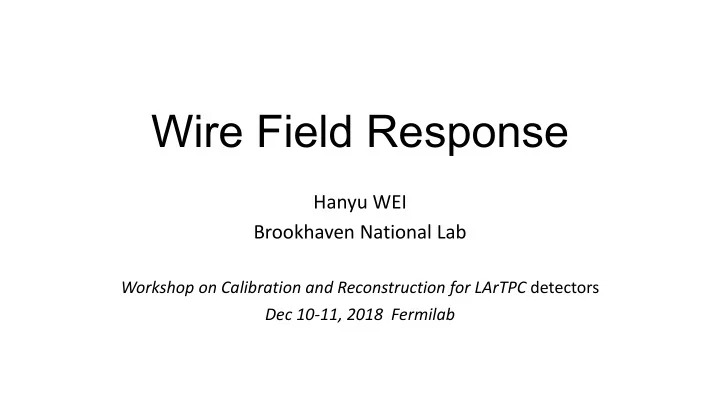 Wire Field Response

Hanyu WEI
Brookhaven National Lab

Workshop on Calibration and Reconstruction for LArTPC detectors
Dec 10-11, 2018 Fermilab